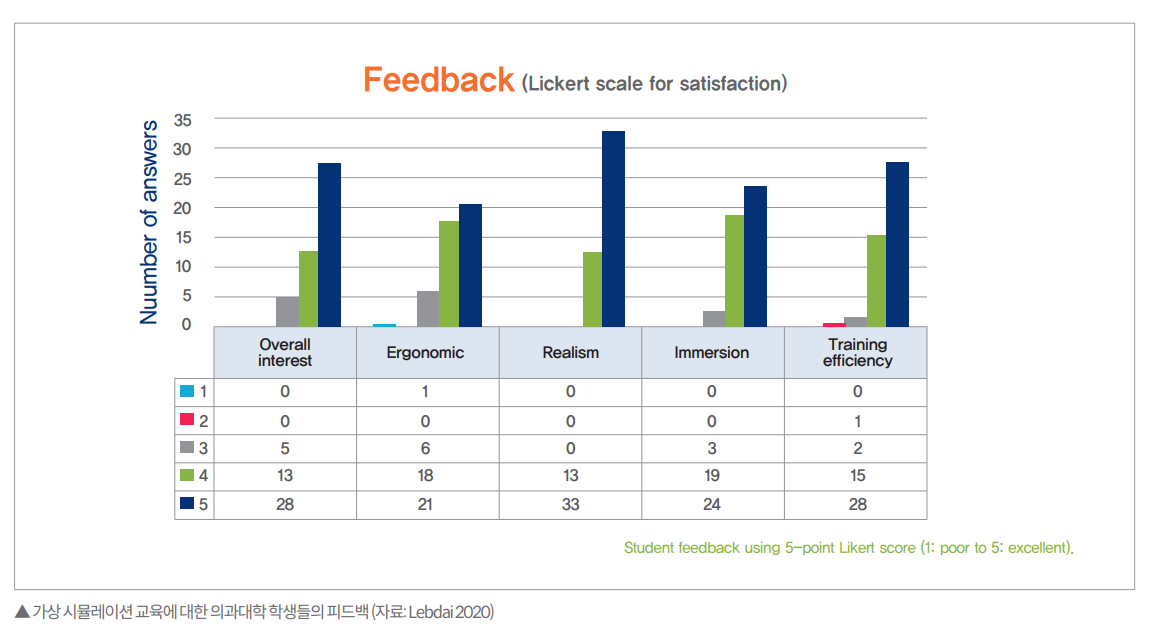 Feedback (Lickert scale for satisfaction)

Nuumber of answers

35
30
25
20
15
10
5
0

| | Overall interest | Ergonomic | Realism | Immersion | Training efficiency |
|---|---|---|---|---|---|
| 1 | 0 | 1 | 0 | 0 | 0 |
| 2 | 0 | 0 | 0 | 0 | 1 |
| 3 | 5 | 6 | 0 | 3 | 2 |
| 4 | 13 | 18 | 13 | 19 | 15 |
| 5 | 28 | 21 | 33 | 24 | 28 |

Student feedback using 5-point Likert score (1: poor to 5: excellent).

▲ 가상 시뮬레이션 교육에 대한 의과대학 학생들의 피드백 (자료: Lebdai 2020)